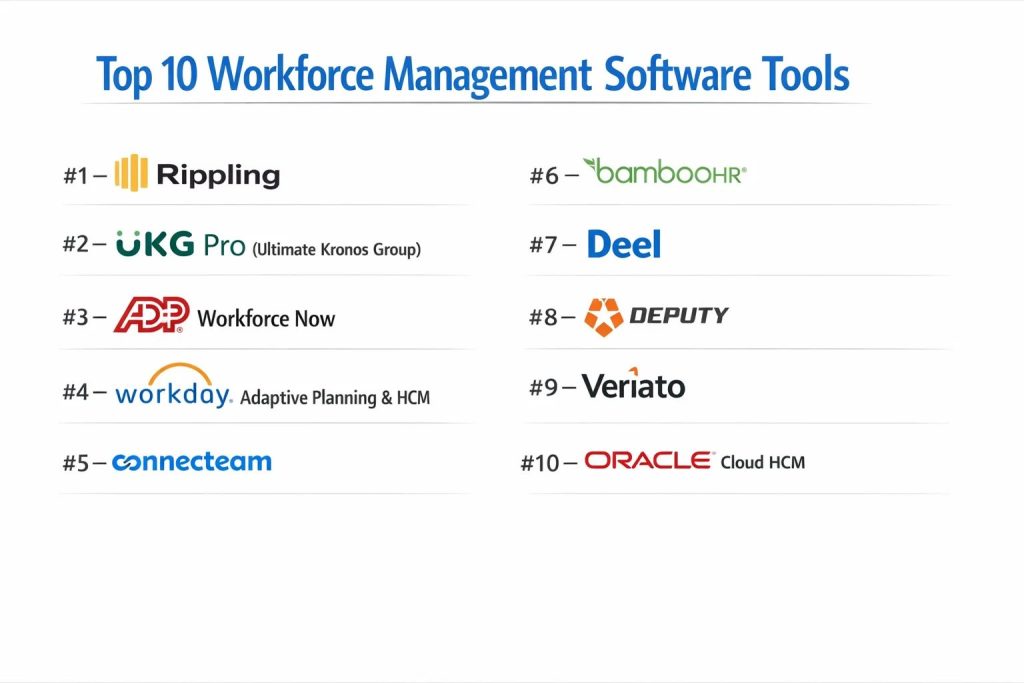 Top 10 Workforce Management Software Tools

#1 – Rippling

#2 – UKG Pro (Ultimate Kronos Group)

#3 – ADP Workforce Now

#4 – workday. Adaptive Planning & HCM

#5 – connecteam

#6 – bambooHR

#7 – Deel

#8 – DEPUTY

#9 – Veriato

#10 – ORACLE Cloud HCM